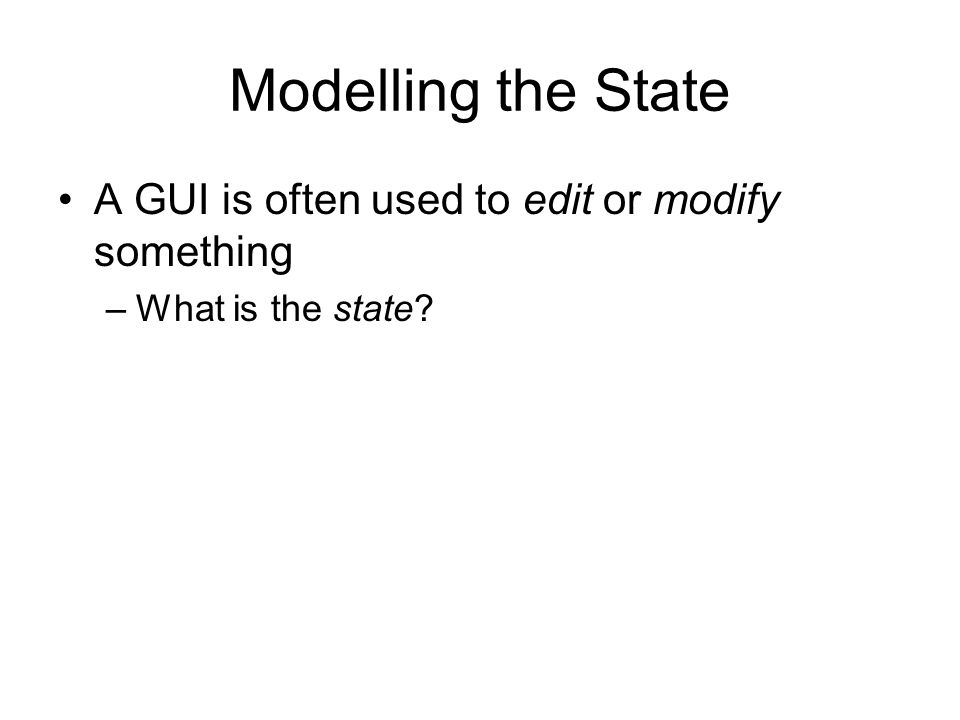 Modelling the State

• A GUI is often used to edit or modify something

– What is the state?